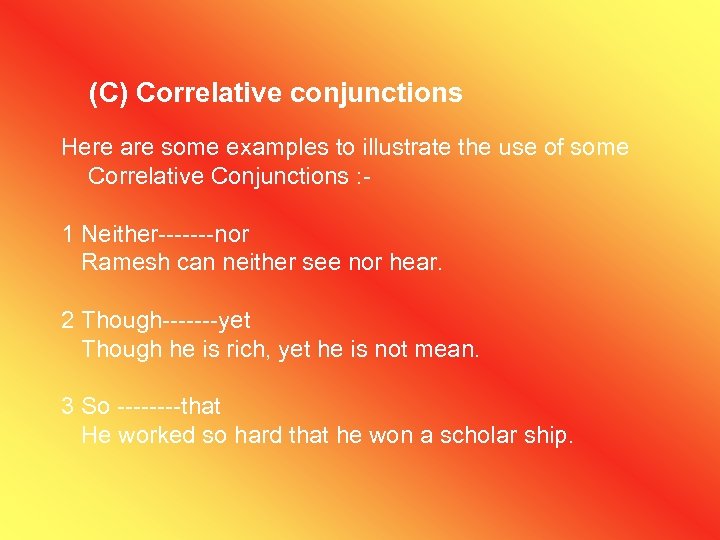 (C) Correlative conjunctions

Here are some examples to illustrate the use of some Correlative Conjunctions :-

1 Neither-------nor
Ramesh can neither see nor hear.

2 Though-------yet
Though he is rich, yet he is not mean.

3 So --------that
He worked so hard that he won a scholar ship.